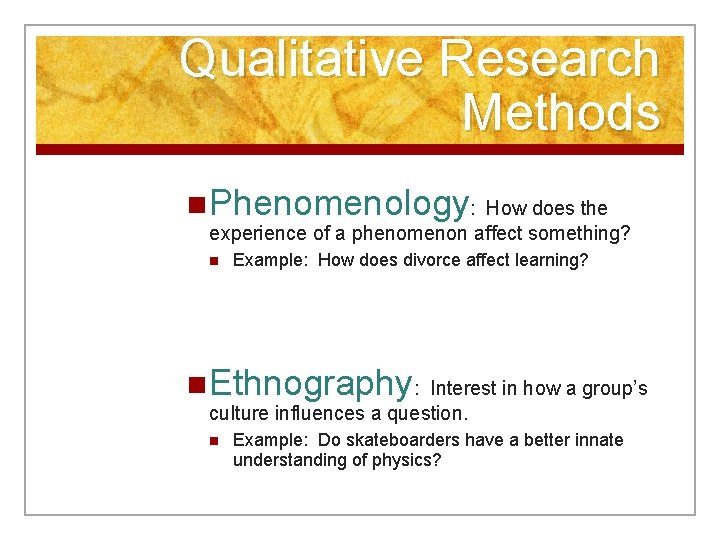 Qualitative Research Methods

Phenomenology: How does the experience of a phenomenon affect something?

Example: How does divorce affect learning?

Ethnography: Interest in how a group's culture influences a question.

Example: Do skateboarders have a better innate understanding of physics?